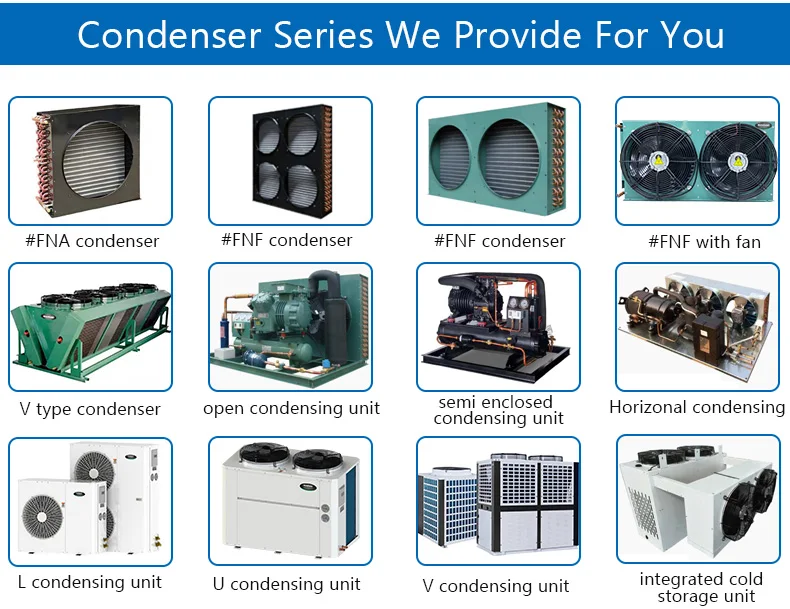 Condenser Series We Provide For You

#FNA condenser

#FNF condenser

#FNF condenser

#FNF with fan

V type condenser

open condensing unit

semi enclosed condensing unit

Horizonal condensing

L condensing unit

U condensing unit

V condensing unit

integrated cold storage unit